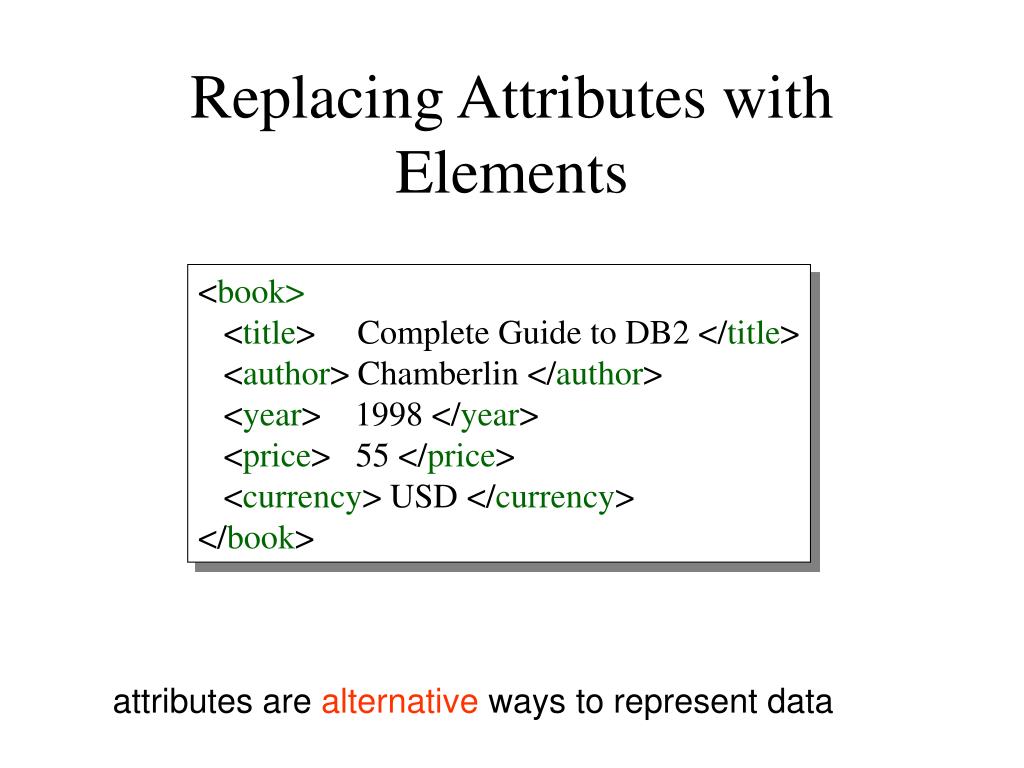 Replacing Attributes with Elements

<book>
<title> Complete Guide to DB2 </title>
<author> Chamberlin </author>
<year> 1998 </year>
<price> 55 </price>
<currency> USD </currency>
</book>

attributes are alternative ways to represent data